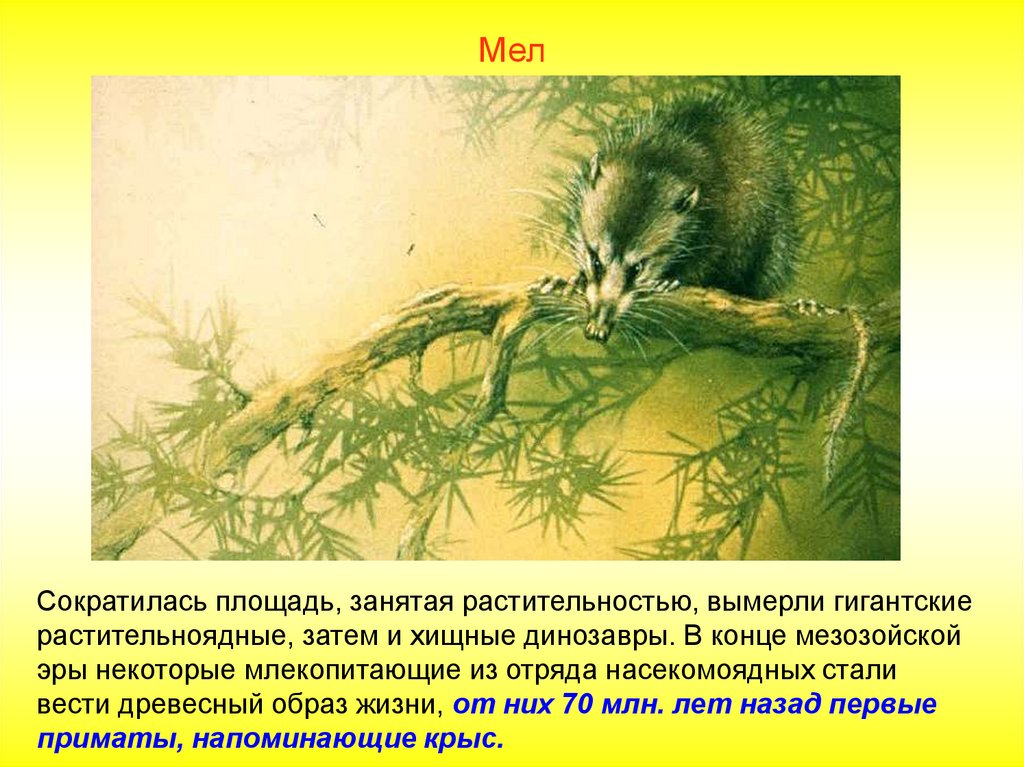 Мел

Сократилась площадь, занятая растительностью, вымерли гигантские растительноядные, затем и хищные динозавры. В конце мезозойской эры некоторые млекопитающие из отряда насекомоядных стали вести древесный образ жизни, от них 70 млн. лет назад первые приматы, напоминающие крыс.